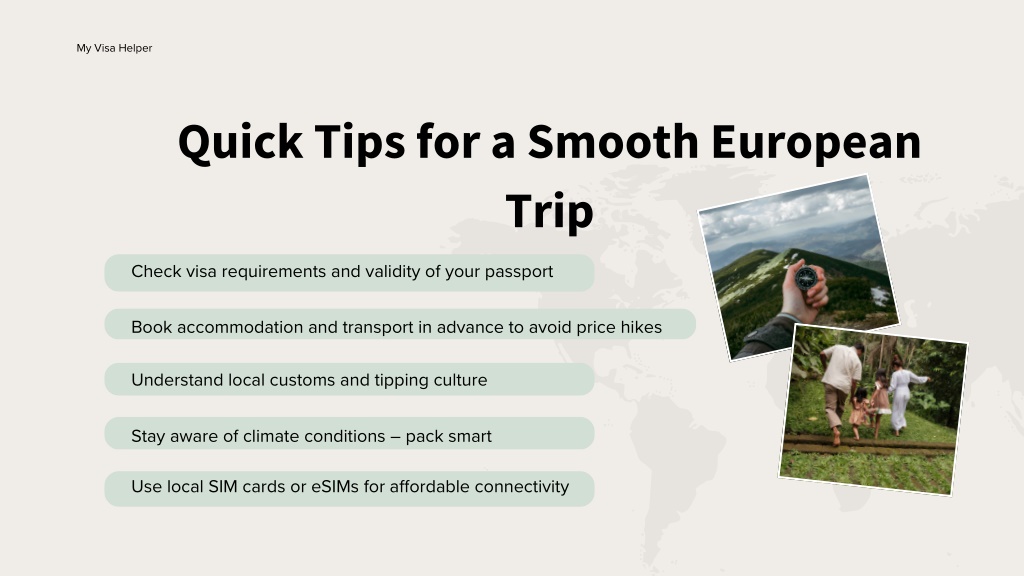 My Visa Helper

Quick Tips for a Smooth European Trip

Check visa requirements and validity of your passport

Book accommodation and transport in advance to avoid price hikes

Understand local customs and tipping culture

Stay aware of climate conditions – pack smart

Use local SIM cards or eSIMs for affordable connectivity